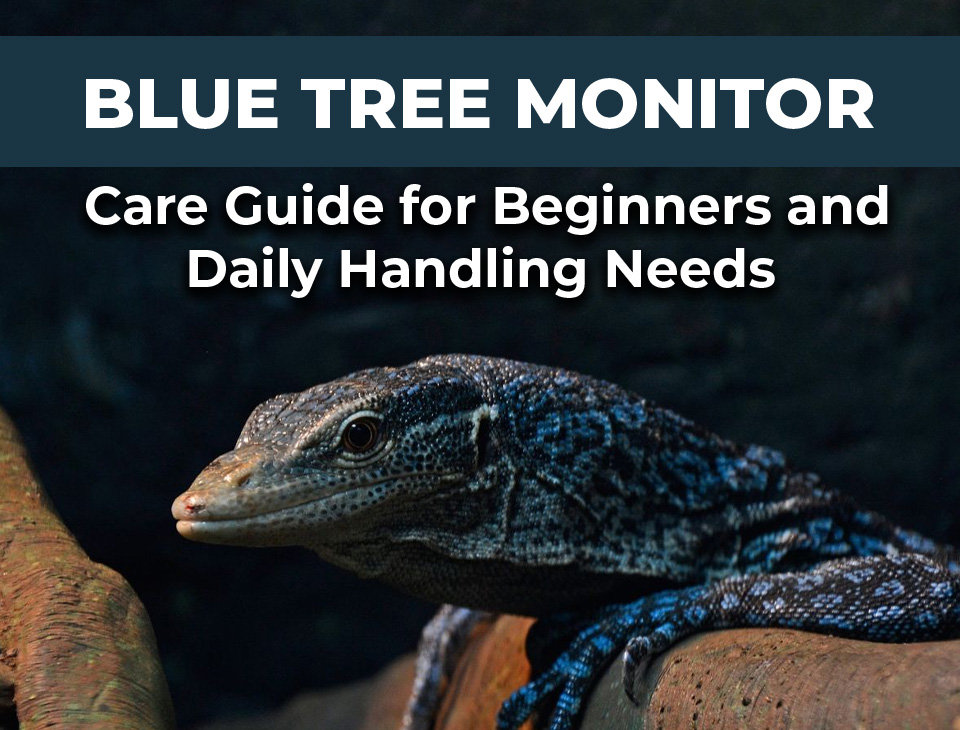 BLUE TREE MONITOR

Care Guide for Beginners and Daily Handling Needs